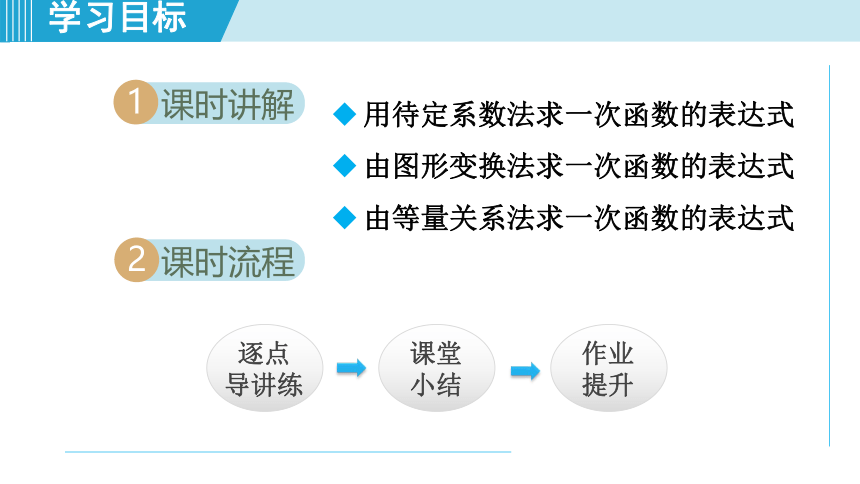 学习目标

1 课时讲解

◆ 用待定系数法求一次函数的表达式

◆ 由图形变换法求一次函数的表达式

◆ 由等量关系法求一次函数的表达式

2 课时流程

逐点导讲练

课堂小结

作业提升